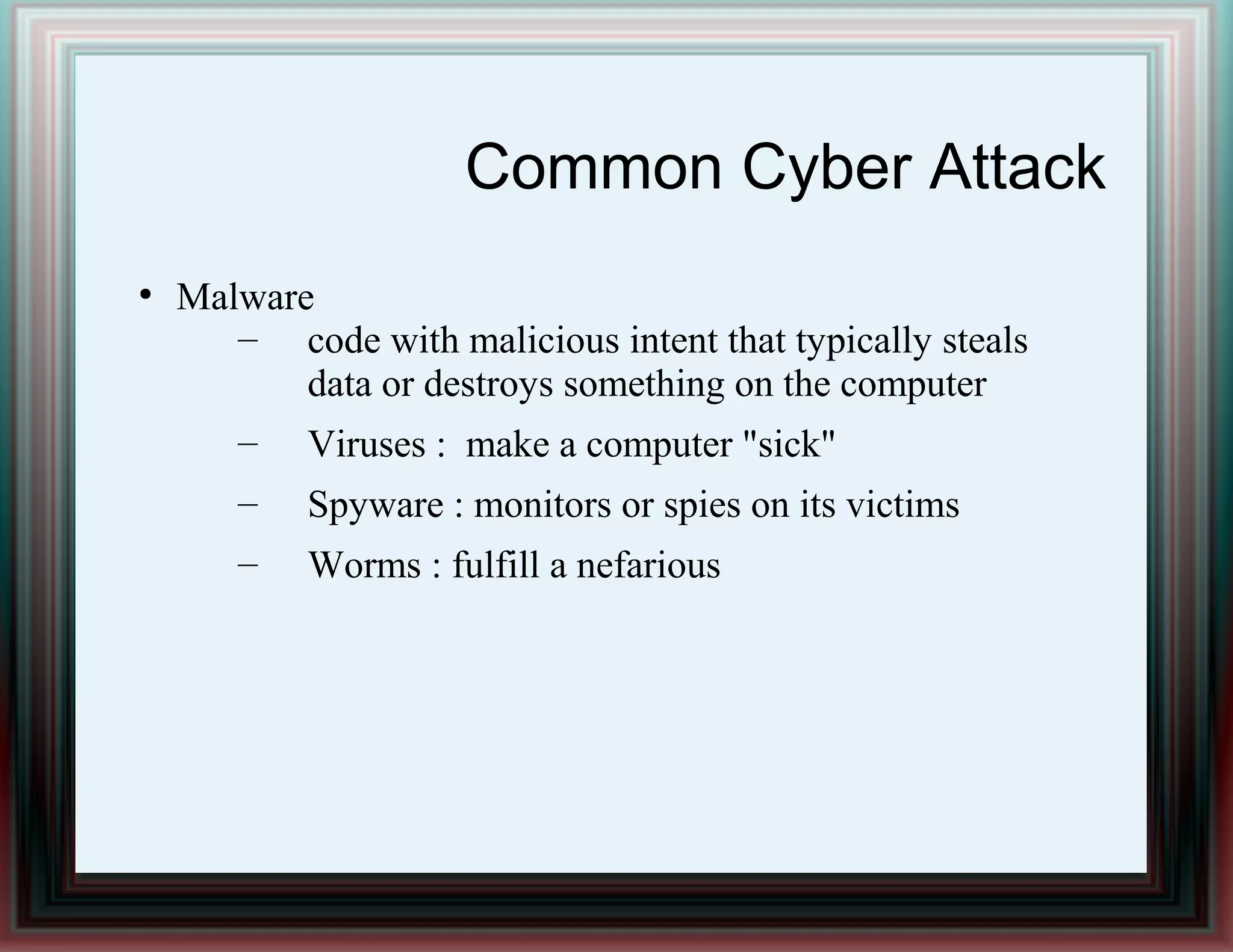 Common Cyber Attack

• Malware

– code with malicious intent that typically steals data or destroys something on the computer

– Viruses : make a computer "sick"

– Spyware : monitors or spies on its victims

– Worms : fulfill a nefarious